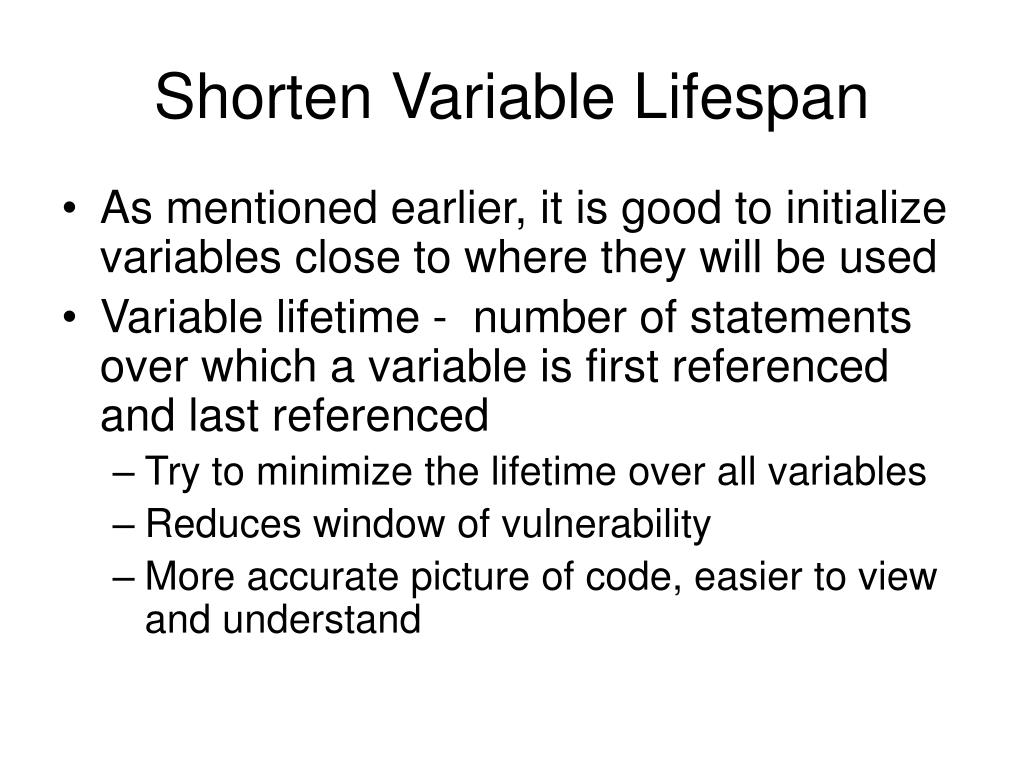 Shorten Variable Lifespan

• As mentioned earlier, it is good to initialize variables close to where they will be used
• Variable lifetime - number of statements over which a variable is first referenced and last referenced
– Try to minimize the lifetime over all variables
– Reduces window of vulnerability
– More accurate picture of code, easier to view and understand